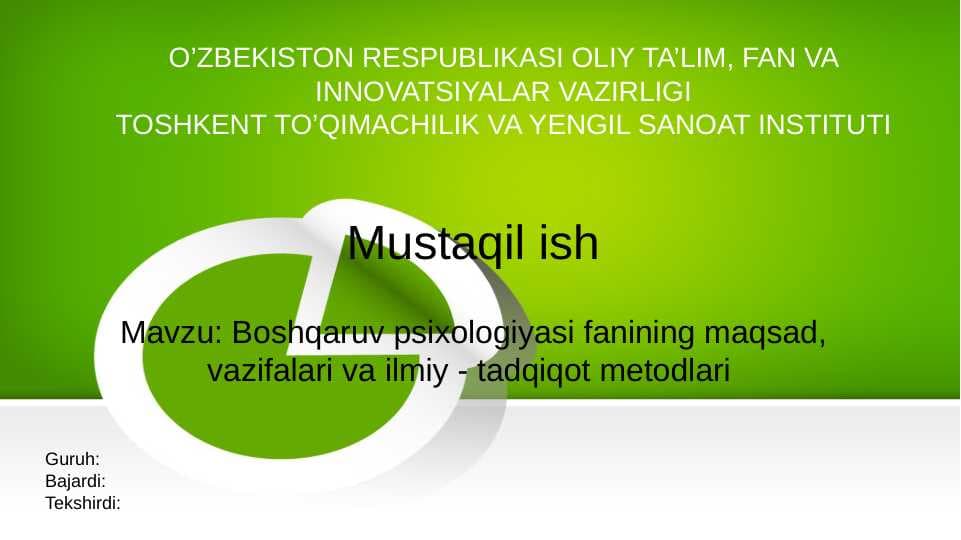 O’ZBEKISTON RESPUBLIKASI OLIY TA’LIM, FAN VA INNOVATSIYALAR VAZIRLIGI
TOSHKENT TO’QIMACHILIK VA YENGIL SANOAT INSTITUTI

Mustaqil ish

Mavzu: Boshqaruv psixologiyasi fanining maqsad, vazifalari va ilmiy - tadqiqot metodlari

Guruh:
Bajardi:
Tekshirdi: